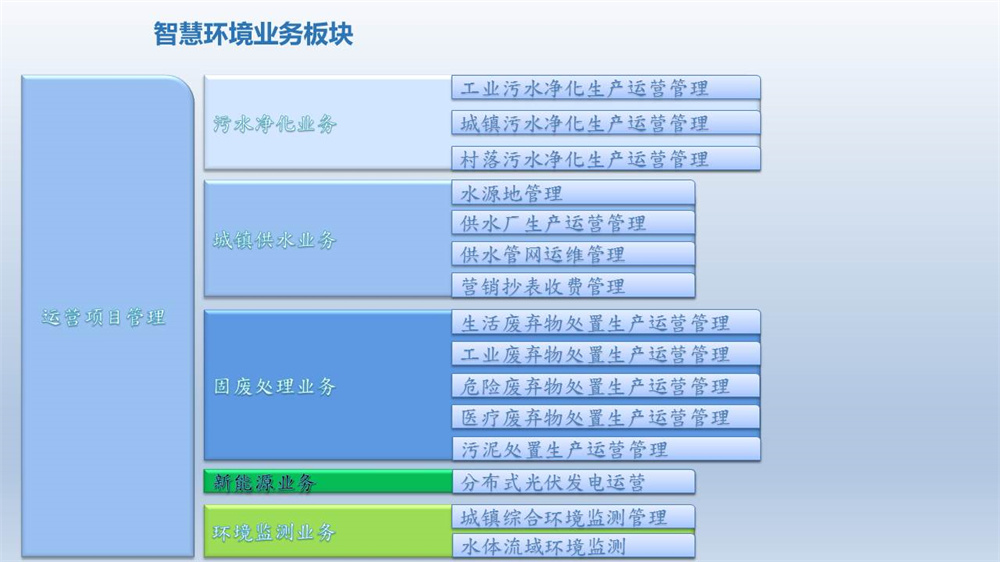 智慧环境业务板块

运营项目管理

污水净化业务

工业污水净化生产运营管理

城镇污水净化生产运营管理

村落污水净化生产运营管理

城镇供水业务

水源地管理

供水厂生产运营管理

供水管网运维管理

营销抄表收费管理

固废处理业务

生活废弃物处置生产运营管理

工业废弃物处置生产运营管理

危险废弃物处置生产运营管理

医疗废弃物处置生产运营管理

污泥处置生产运营管理

新能源业务

分布式光伏发电运营

环境监测业务

城镇综合环境监测管理

水体流域环境监测